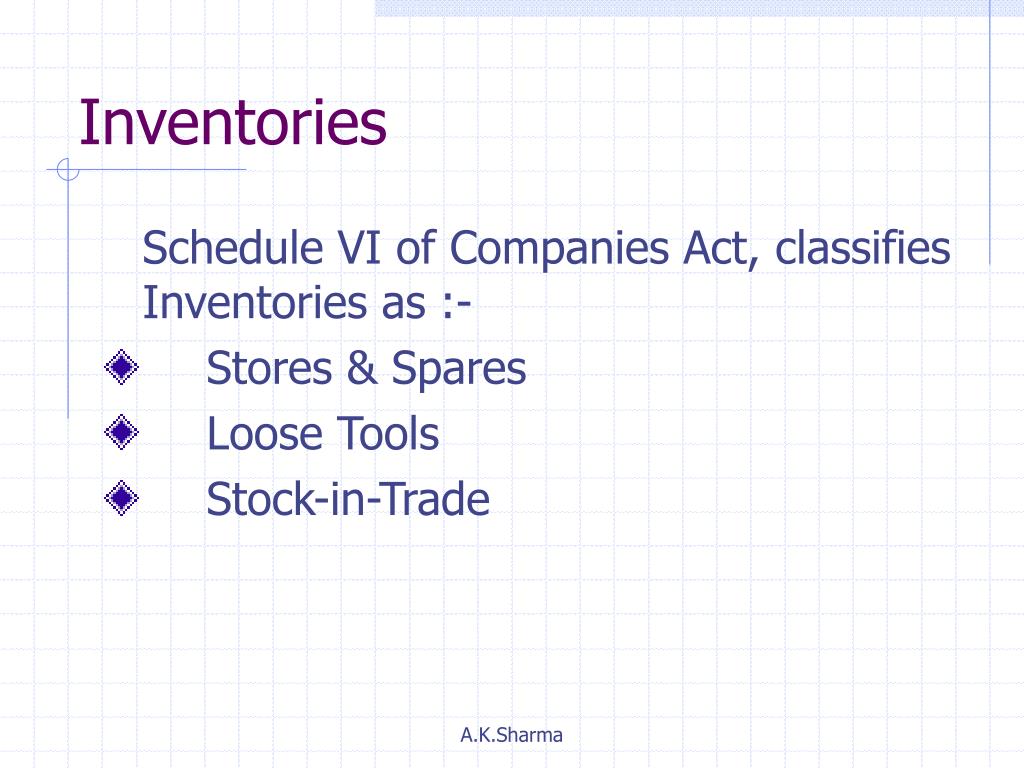 Inventories

Schedule VI of Companies Act, classifies Inventories as :-

Stores & Spares

Loose Tools

Stock-in-Trade

A.K.Sharma